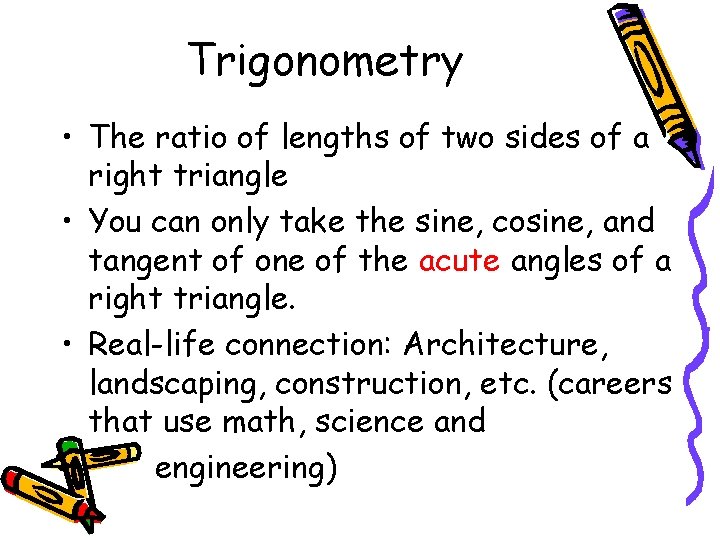 Trigonometry

• The ratio of lengths of two sides of a right triangle

• You can only take the sine, cosine, and tangent of one of the acute angles of a right triangle.

• Real-life connection: Architecture, landscaping, construction, etc. (careers that use math, science and engineering)